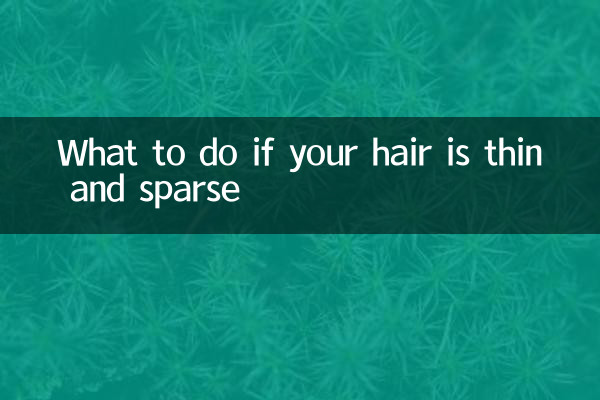 What to do if your hair is thin and sparse